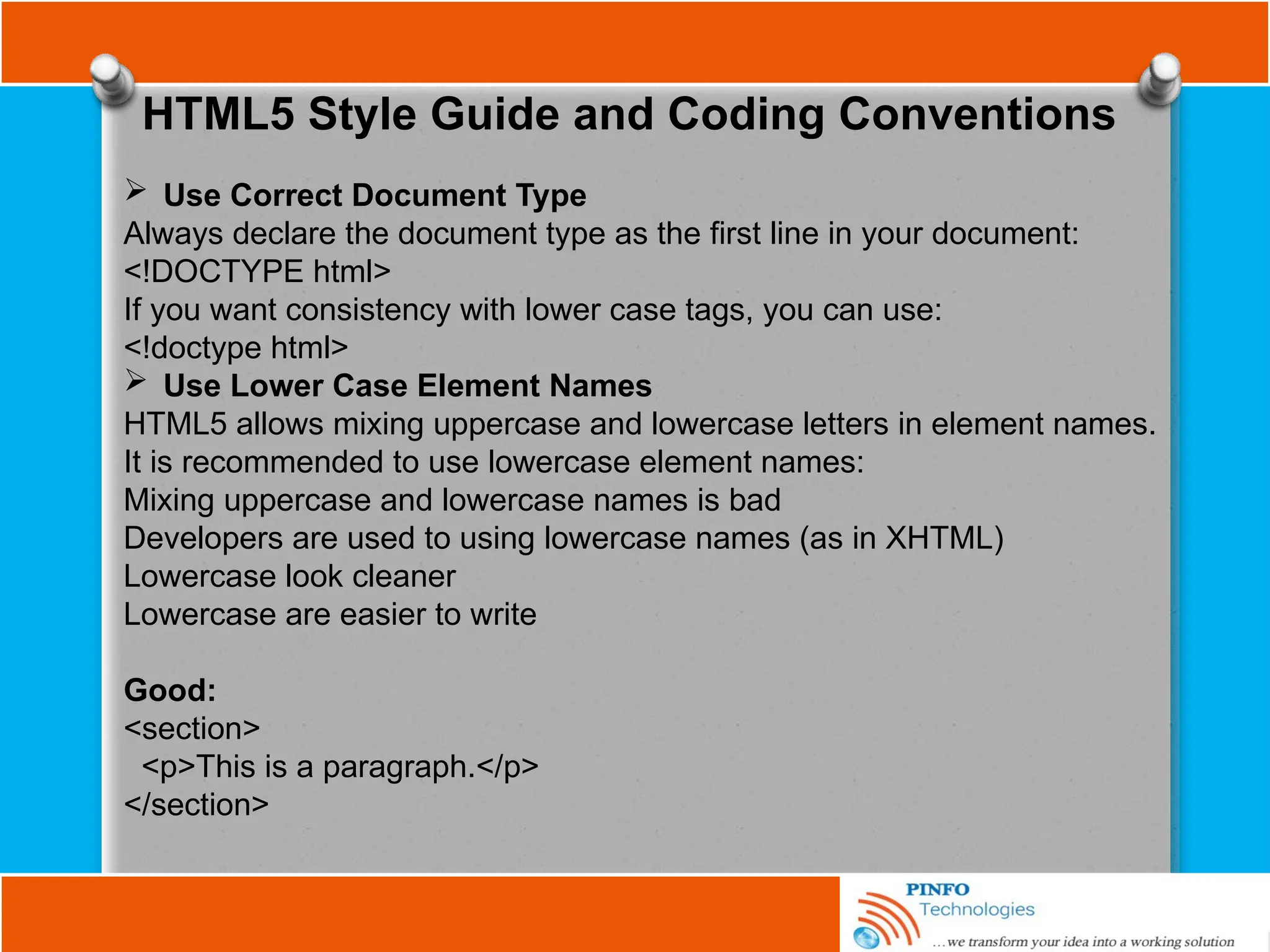 HTML5 Style Guide and Coding Conventions

➢ Use Correct Document Type
Always declare the document type as the first line in your document:
<!DOCTYPE html>
If you want consistency with lower case tags, you can use:
<!doctype html>
➢ Use Lower Case Element Names
HTML5 allows mixing uppercase and lowercase letters in element names.
It is recommended to use lowercase element names:
Mixing uppercase and lowercase names is bad
Developers are used to using lowercase names (as in XHTML)
Lowercase look cleaner
Lowercase are easier to write

Good:
<section>
<p>This is a paragraph.</p>
</section>

PINFO Technologies
...we transform your idea into a working solution